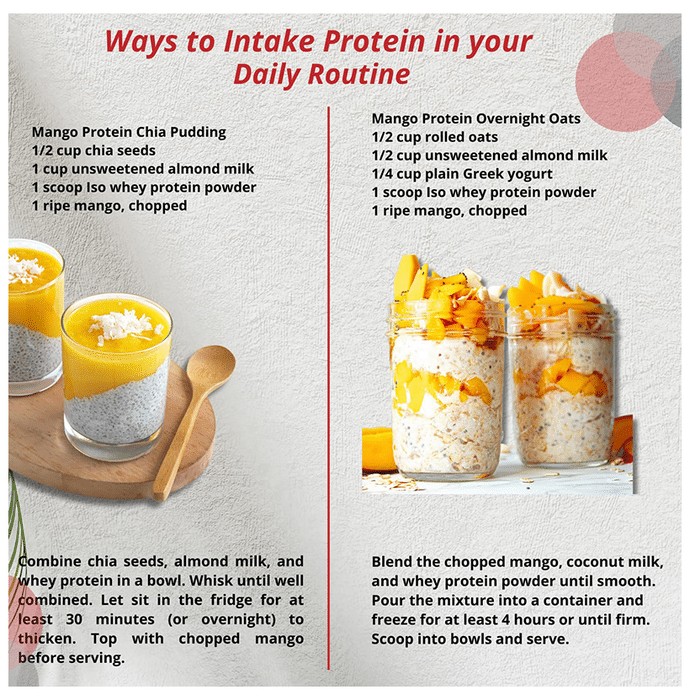 Ways to Intake Protein in your Daily Routine

Mango Protein Chia Pudding
1/2 cup chia seeds
1 cup unsweetened almond milk
1 scoop Iso whey protein powder
1 ripe mango, chopped

Combine chia seeds, almond milk, and whey protein in a bowl. Whisk until well combined. Let sit in the fridge for at least 30 minutes (or overnight) to thicken. Top with chopped mango before serving.

Mango Protein Overnight Oats
1/2 cup rolled oats
1/2 cup unsweetened almond milk
1/4 cup plain Greek yogurt
1 scoop Iso whey protein powder
1 ripe mango, chopped

Blend the chopped mango, coconut milk, and whey protein powder until smooth. Pour the mixture into a container and freeze for at least 4 hours or until firm. Scoop into bowls and serve.